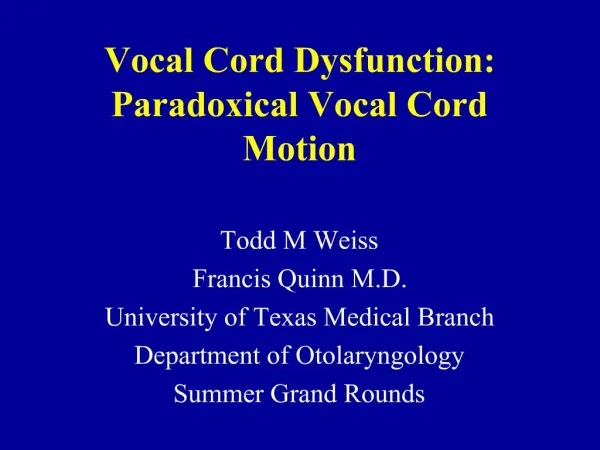 Vocal Cord Dysfunction: Paradoxical Vocal Cord Motion

Todd M Weiss
Francis Quinn M.D.
University of Texas Medical Branch
Department of Otolaryngology
Summer Grand Rounds